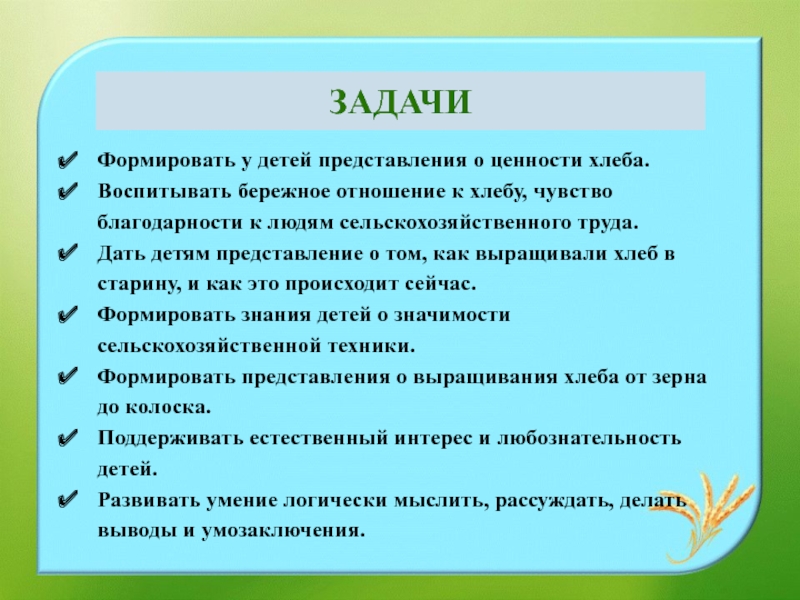 ЗАДАЧИ

✔ Формировать у детей представления о ценности хлеба.
✔ Воспитывать бережное отношение к хлебу, чувство благодарности к людям сельскохозяйственного труда.
✔ Дать детям представление о том, как выращивали хлеб в старину, и как это происходит сейчас.
✔ Формировать знания детей о значимости сельскохозяйственной техники.
✔ Формировать представления о выращивания хлеба от зерна до колоска.
✔ Поддерживать естественный интерес и любознательность детей.
✔ Развивать умение логически мыслить, рассуждать, делать выводы и умозаключения.